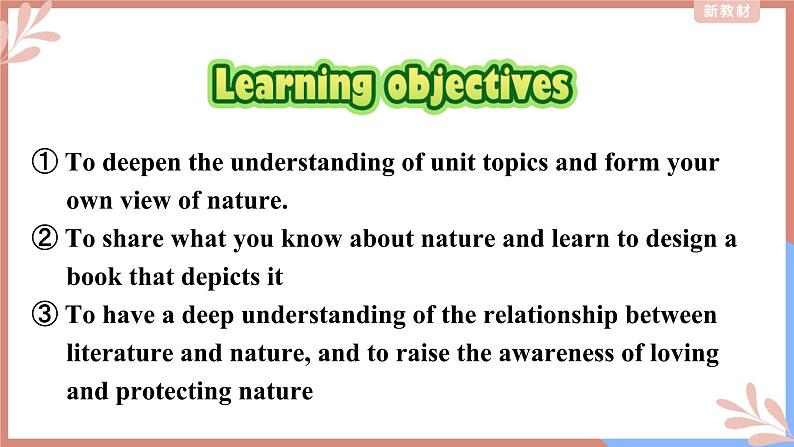 新教材

Learning objectives

① To deepen the understanding of unit topics and form your own view of nature.

② To share what you know about nature and learn to design a book that depicts it

③ To have a deep understanding of the relationship between literature and nature, and to raise the awareness of loving and protecting nature